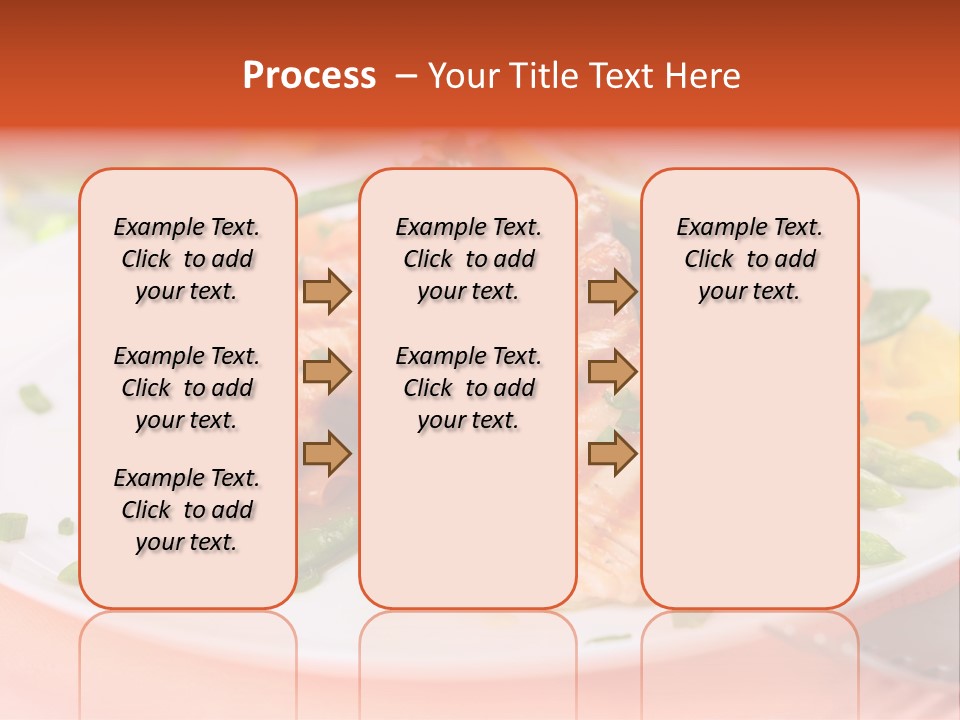 Process – Your Title Text Here

Example Text. Click to add your text.

Example Text. Click to add your text.

Example Text. Click to add your text.

Example Text. Click to add your text.

Example Text. Click to add your text.

Example Text. Click to add your text.